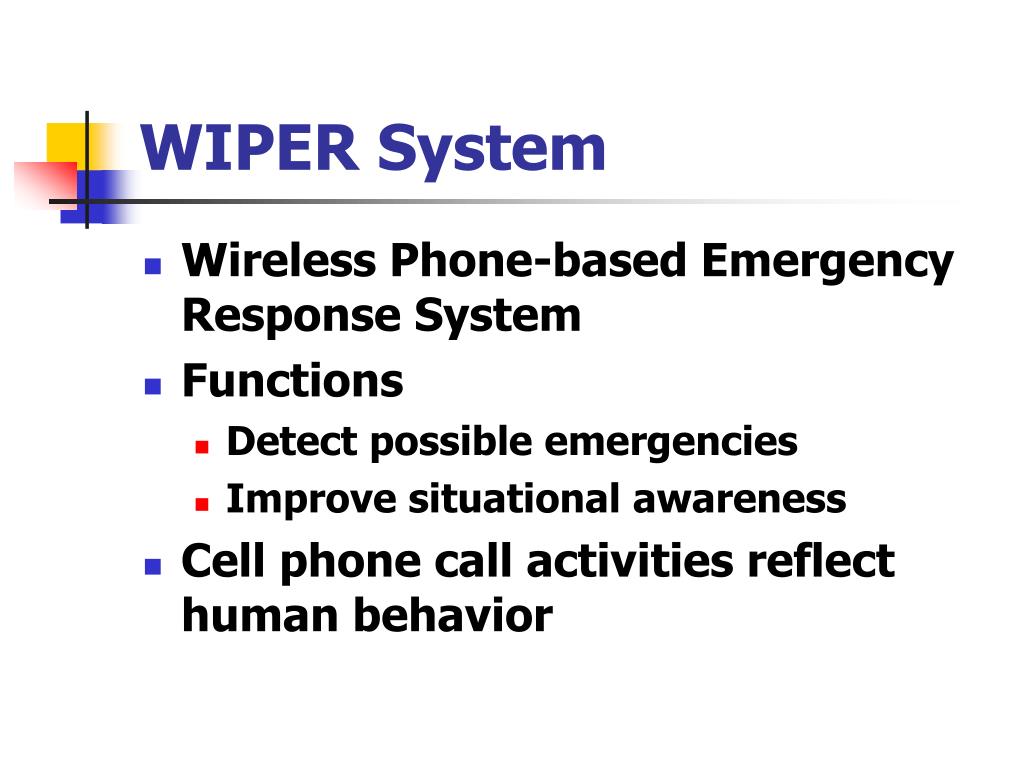 WIPER System

- Wireless Phone-based Emergency Response System
- Functions
  - Detect possible emergencies
  - Improve situational awareness
- Cell phone call activities reflect human behavior